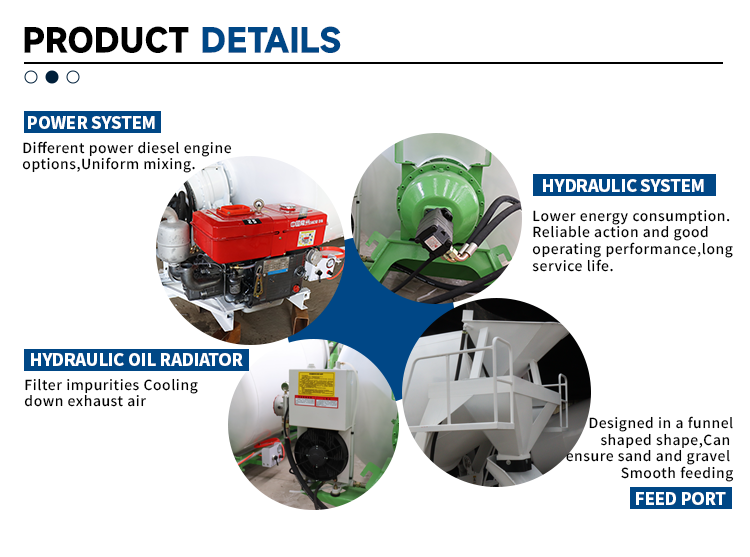 PRODUCT DETAILS

POWER SYSTEM
Different power diesel engine options,Uniform mixing.

HYDRAULIC SYSTEM
Lower energy consumption. Reliable action and good operating performance,long service life.

HYDRAULIC OIL RADIATOR
Filter impurities Cooling down exhaust air

Designed in a funnel shaped shape,Can ensure sand and gravel Smooth feeding
FEED PORT